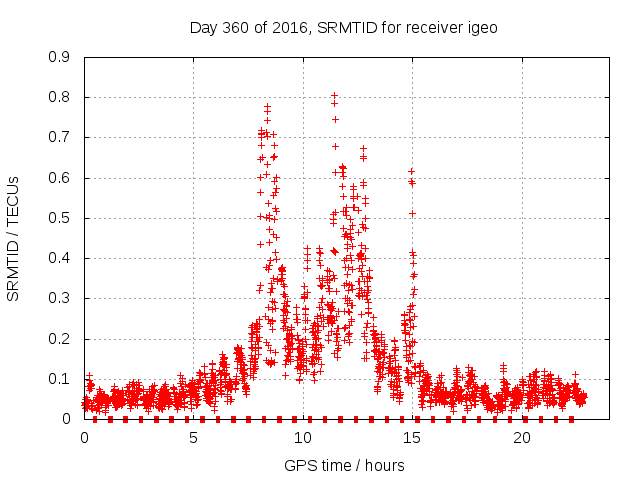 Day 360 of 2016, SRMTID for receiver igeo

SRMTID / TECUs

0.9
0.8
0.7
0.6
0.5
0.4
0.3
0.2
0.1
0

0
5
10
15
20

GPS time / hours